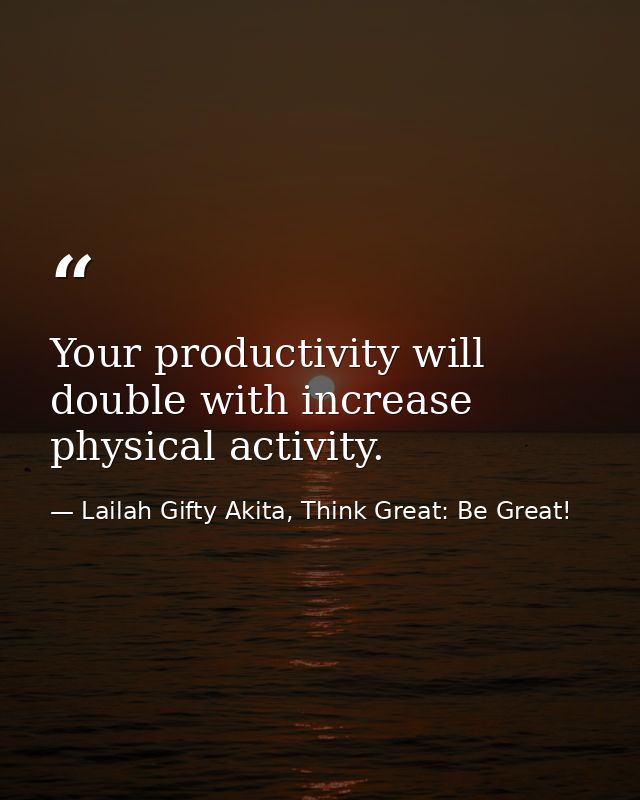 “

Your productivity will double with increase physical activity.

— Lailah Gifty Akita, Think Great: Be Great!